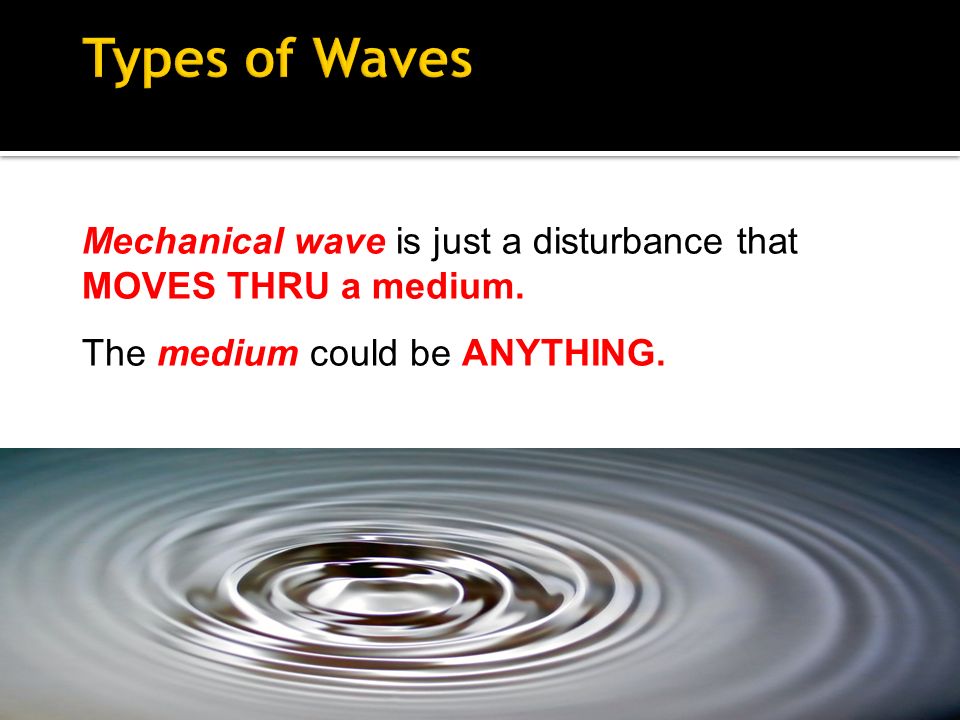 Types of Waves

Mechanical wave is just a disturbance that MOVES THRU a medium.

The medium could be ANYTHING.